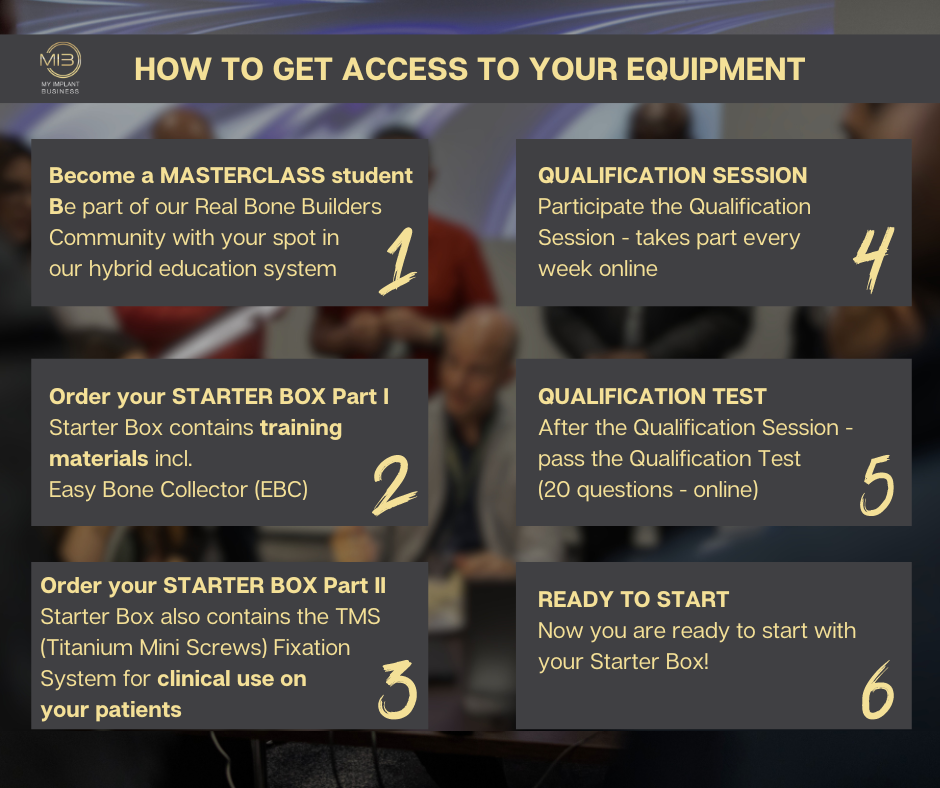 MIB
MY IMPLANT BUSINESS

HOW TO GET ACCESS TO YOUR EQUIPMENT

Become a MASTERCLASS student
Be part of our Real Bone Builders Community with your spot in our hybrid education system
1

Order your STARTER BOX Part I
Starter Box contains training materials incl.
Easy Bone Collector (EBC)
2

Order your STARTER BOX Part II
Starter Box also contains the TMS (Titanium Mini Screws) Fixation System for clinical use on your patients
3

QUALIFICATION SESSION
Participate the Qualification Session - takes part every week online
4

QUALIFICATION TEST
After the Qualification Session - pass the Qualification Test (20 questions - online)
5

READY TO START
Now you are ready to start with your Starter Box!
6